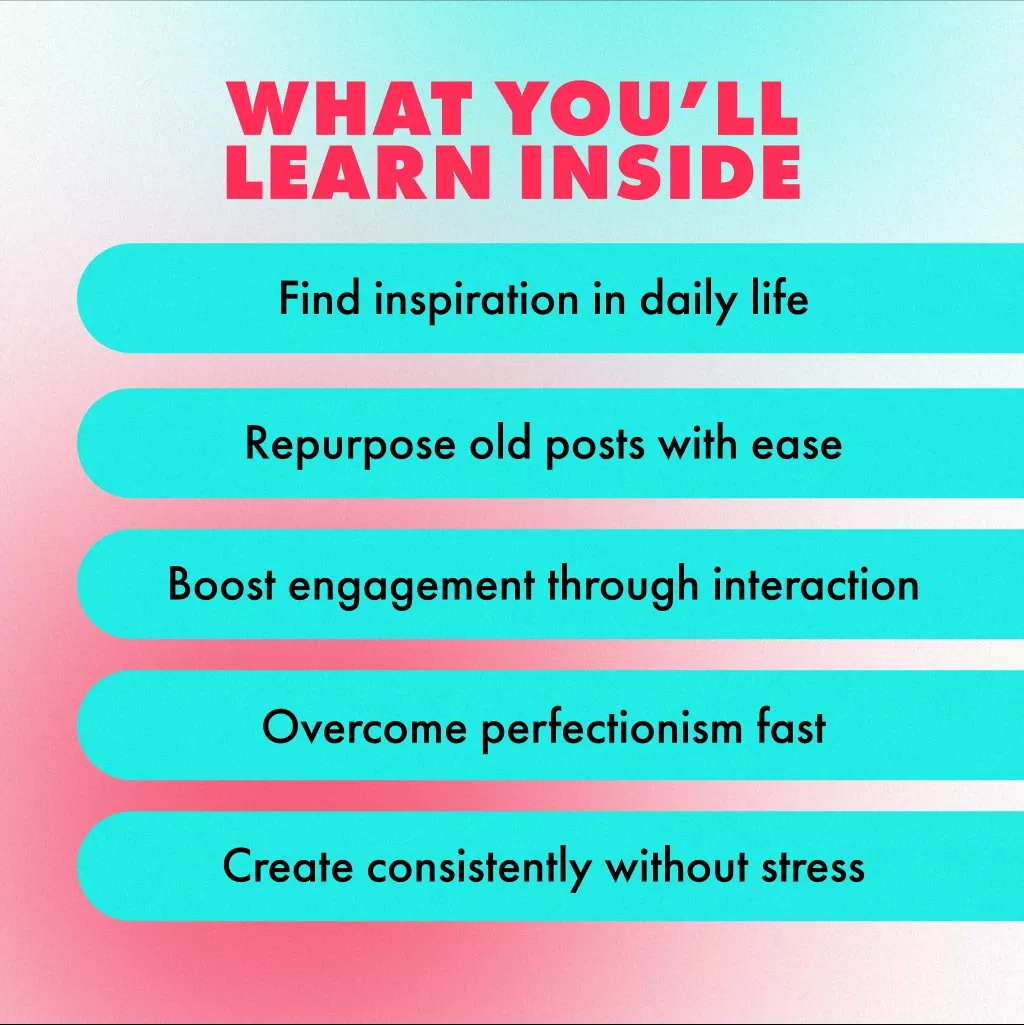 WHAT YOU'LL LEARN INSIDE

Find inspiration in daily life

Repurpose old posts with ease

Boost engagement through interaction

Overcome perfectionism fast

Create consistently without stress